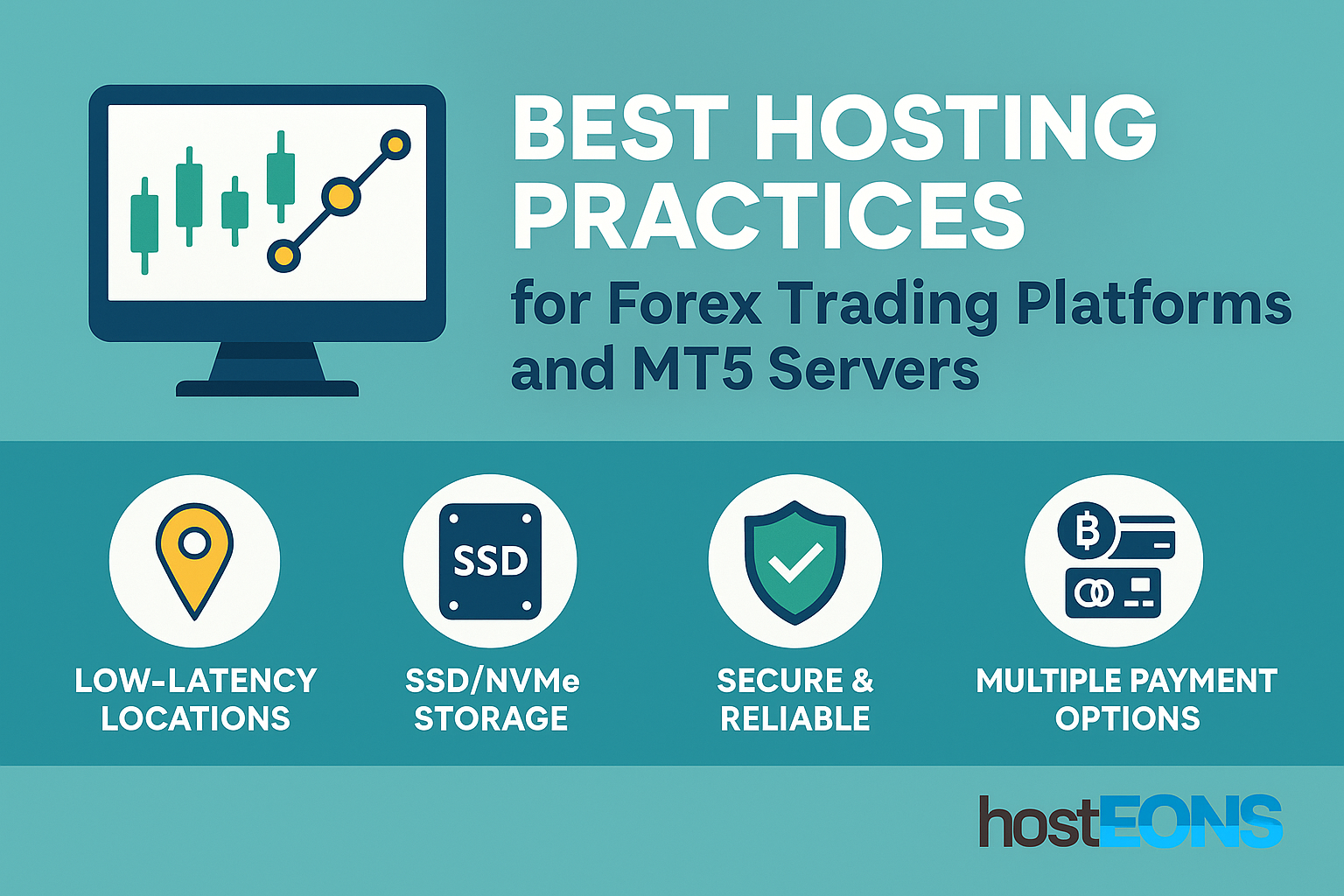 BEST HOSTING PRACTICES
for Forex Trading Platforms and MT5 Servers

SSD

LOW-LATENCY LOCATIONS

SSD/NVMe STORAGE

SECURE & RELIABLE

MULTIPLE PAYMENT OPTIONS

hostEONS